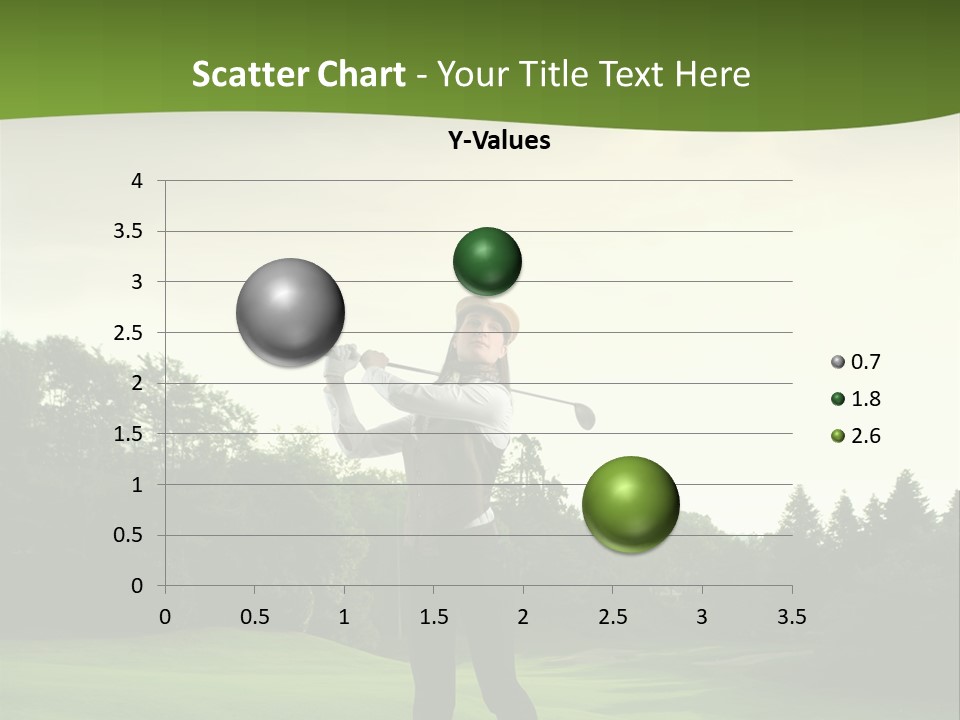 Scatter Chart - Your Title Text Here

Y-Values

4
3.5
3
2.5
2
1.5
1
0.5
0

0 0.5 1 1.5 2 2.5 3 3.5

0.7
1.8
2.6